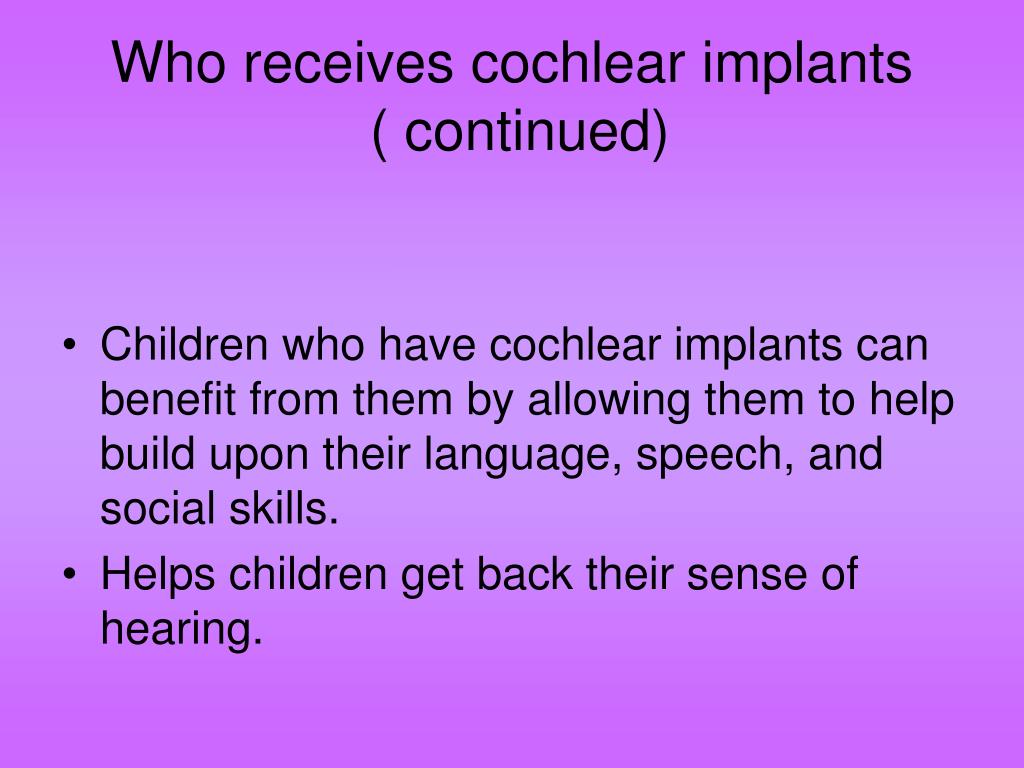 Who receives cochlear implants ( continued)

• Children who have cochlear implants can benefit from them by allowing them to help build upon their language, speech, and social skills.
• Helps children get back their sense of hearing.